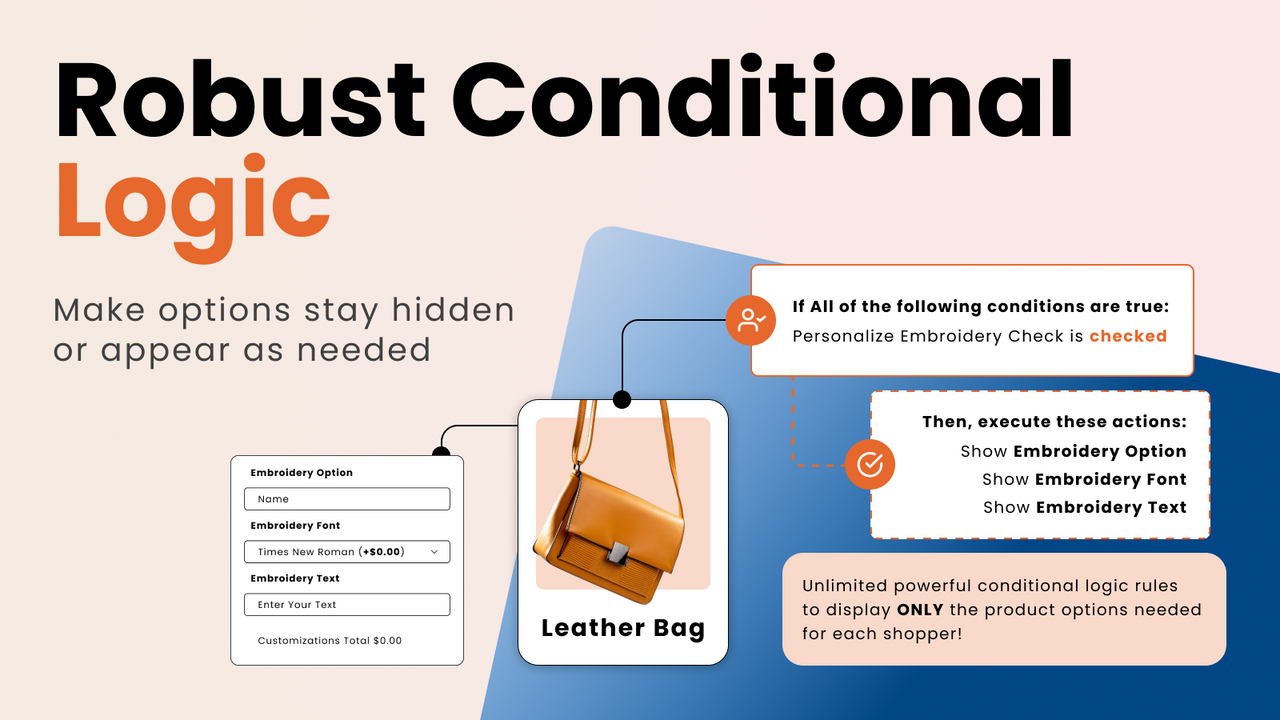 Robust Conditional Logic

Make options stay hidden or appear as needed

If All of the following conditions are true:
Personalize Embroidery Check is checked

Then, execute these actions:
Show Embroidery Option
Show Embroidery Font
Show Embroidery Text

Embroidery Option
Name
Embroidery Font
Times New Roman (+$0.00)
Embroidery Text
Enter Your Text
Customizations Total $0.00

Leather Bag

Unlimited powerful conditional logic rules to display ONLY the product options needed for each shopper!